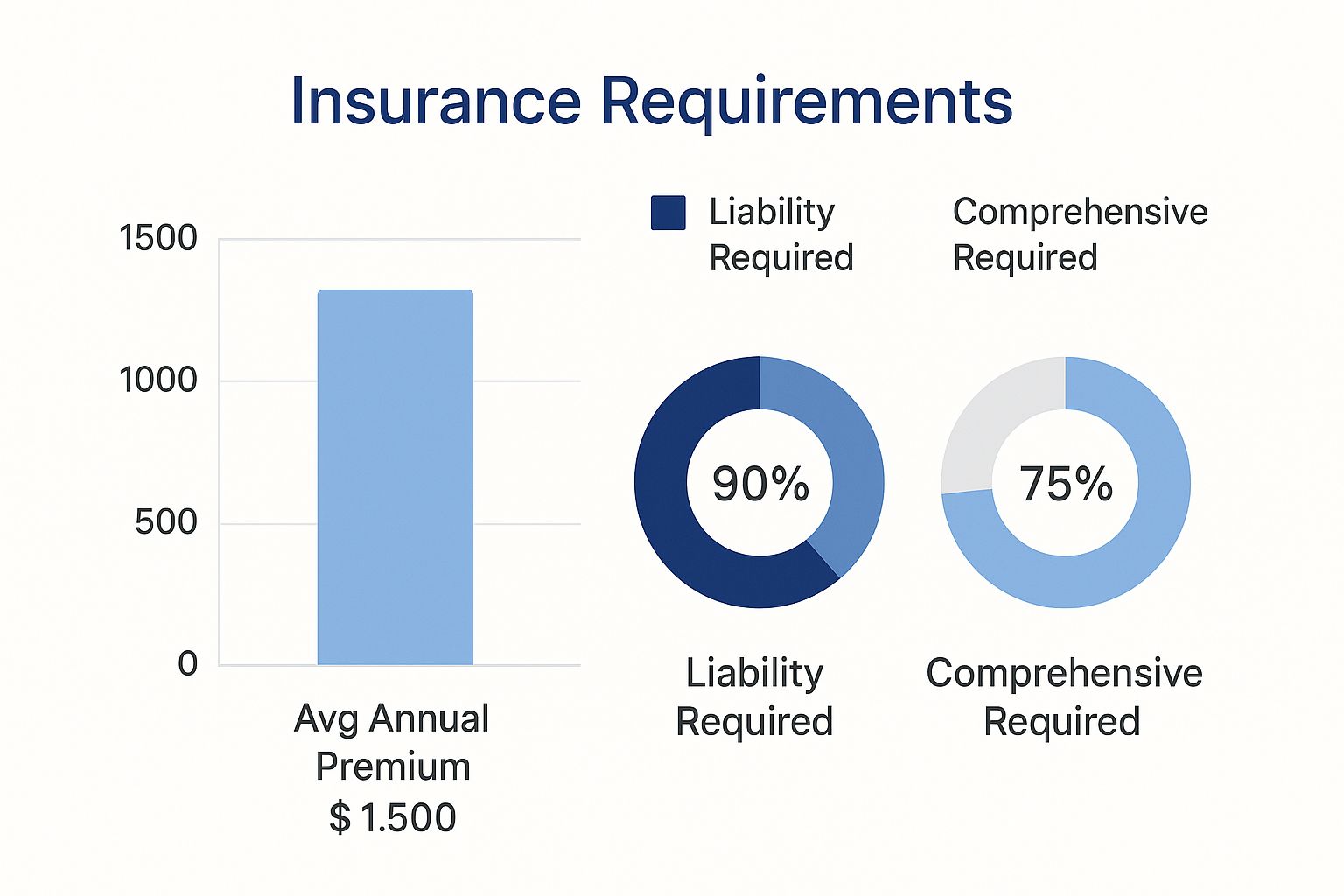 Insurance Requirements

1500
1000
500
0

Avg Annual Premium
$ 1.500

Liability Required

Comprehensive Required

90%

75%

Liability Required

Comprehensive Required